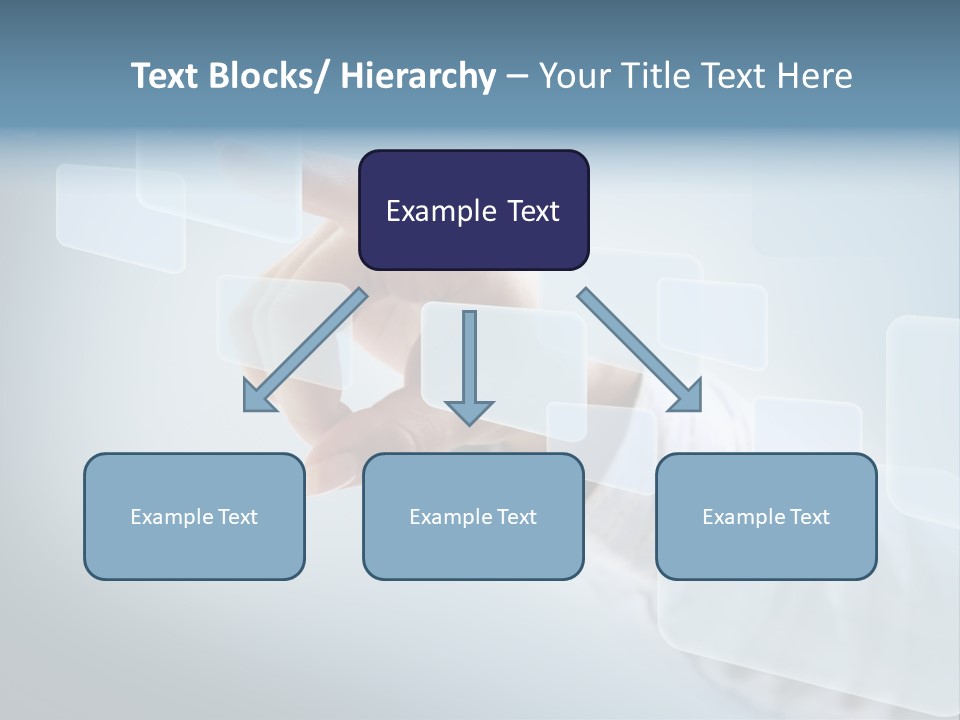 Text Blocks/ Hierarchy – Your Title Text Here

Example Text

Example Text

Example Text

Example Text